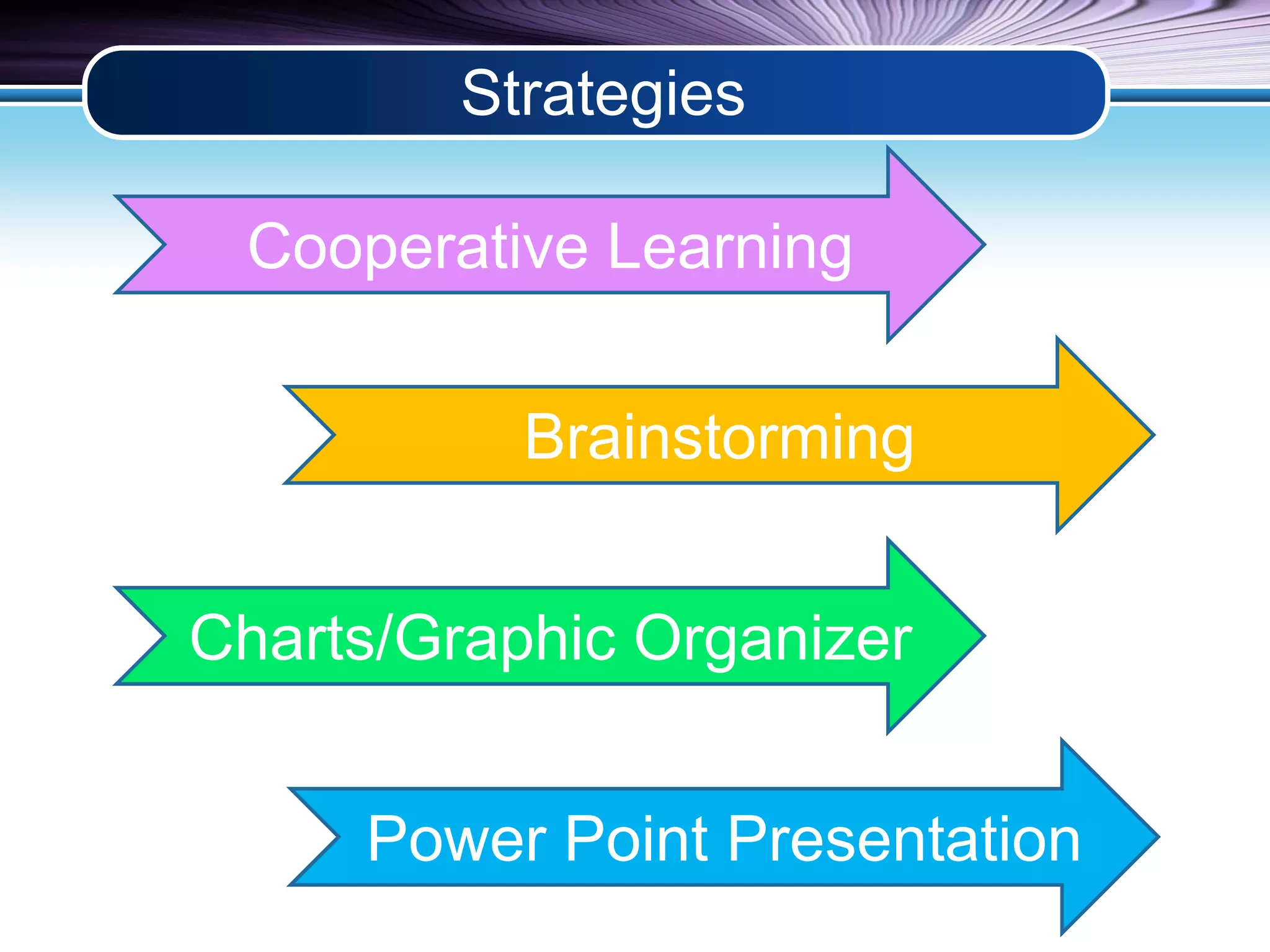 Strategies

Cooperative Learning

Brainstorming

Charts/Graphic Organizer

Power Point Presentation